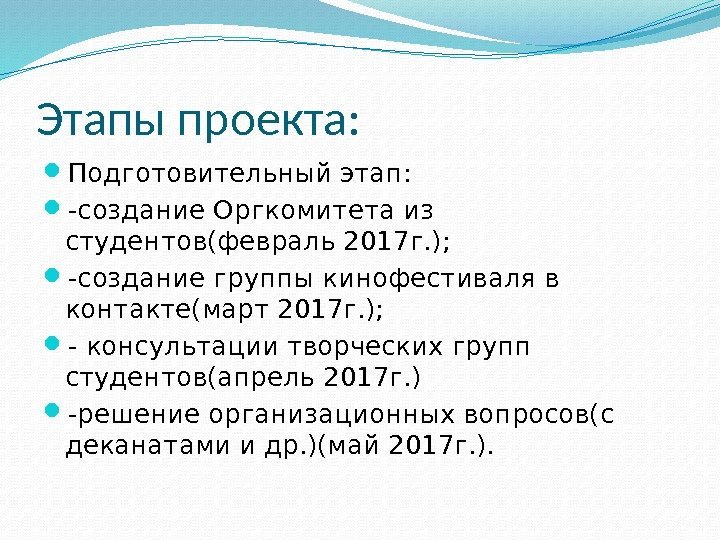 Этапы проекта:

Подготовительный этап:

-создание Оргкомитета из студентов(февраль 2017г.);

-создание группы кинофестиваля в контакте(март 2017г.);

- консультации творческих групп студентов(апрель 2017г.)

-решение организационных вопросов(с деканатами и др.)(май 2017г.).